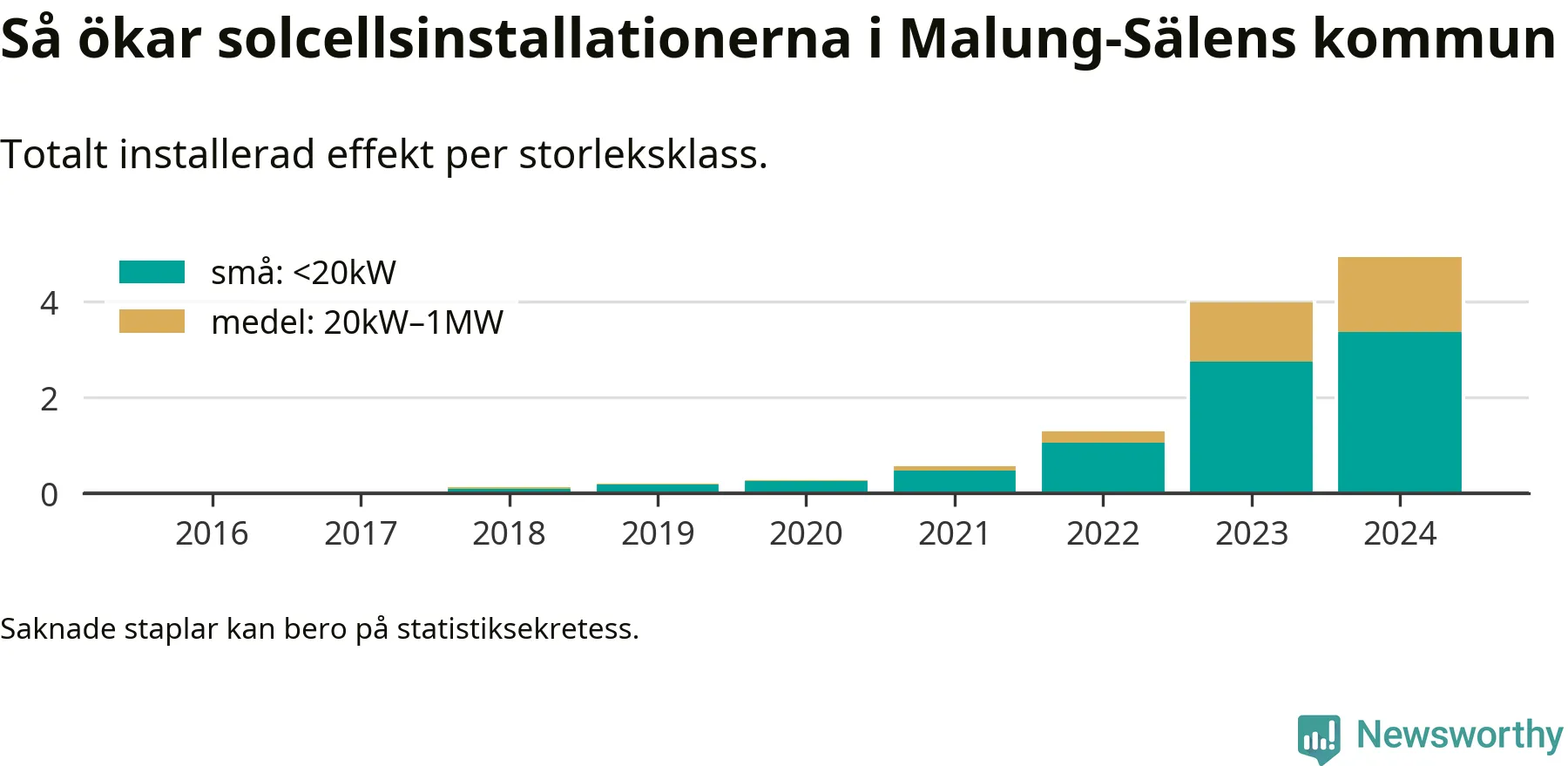 Så ökar solcellsinstallationerna i Malung-Sälens kommun

Totalt installerad effekt per storleksklass.

små: <20kW
medel: 20kW–1MW

4
2
0

2016
2017
2018
2019
2020
2021
2022
2023
2024

Saknade staplar kan bero på statistiksekretess.

Newsworthy